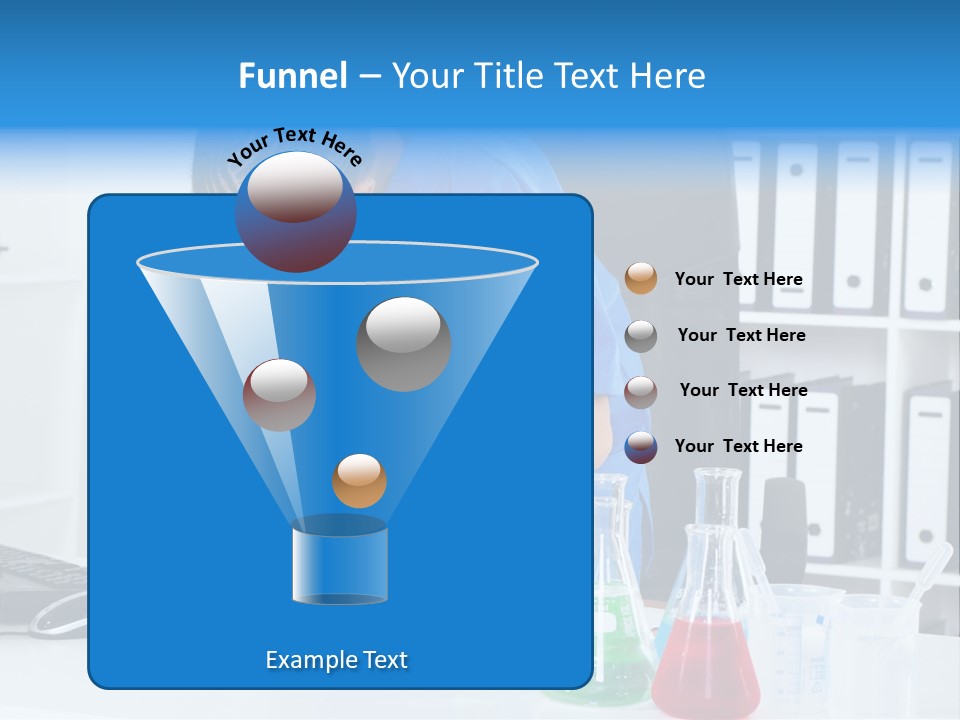 Funnel – Your Title Text Here

Your Text Here

Your Text Here

Your Text Here

Your Text Here

Your Text Here

Example Text